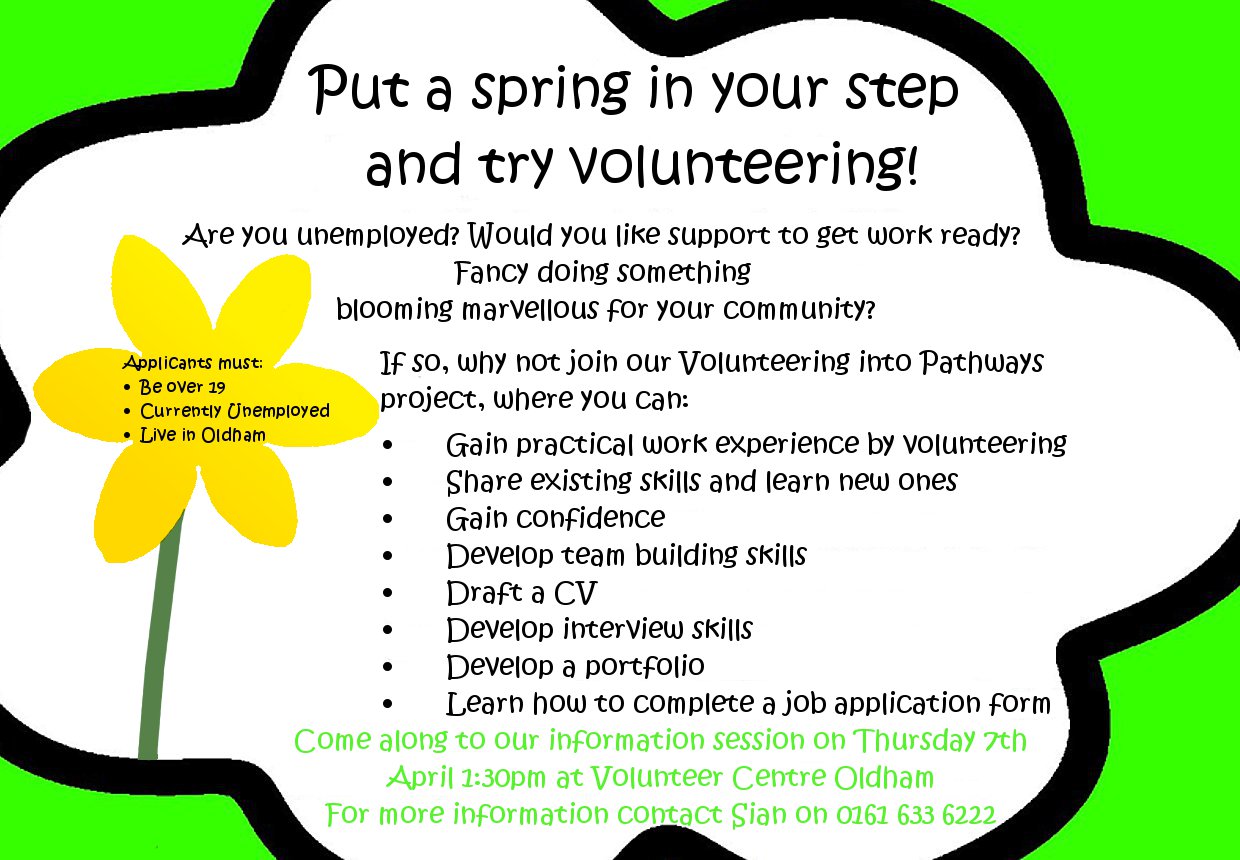 Put a spring in your step and try volunteering!

Are you unemployed? Would you like support to get work ready? Fancy doing something blooming marvellous for your community?

Applicants must:
• Be over 19
• Currently Unemployed
• Live in Oldham

If so, why not join our Volunteering into Pathways project, where you can:

• Gain practical work experience by volunteering
• Share existing skills and learn new ones
• Gain confidence
• Develop team building skills
• Draft a CV
• Develop interview skills
• Develop a portfolio
• Learn how to complete a job application form

Come along to our information session on Thursday 7th April 1:30pm at Volunteer Centre Oldham
For more information contact Sian on 0161 633 6222